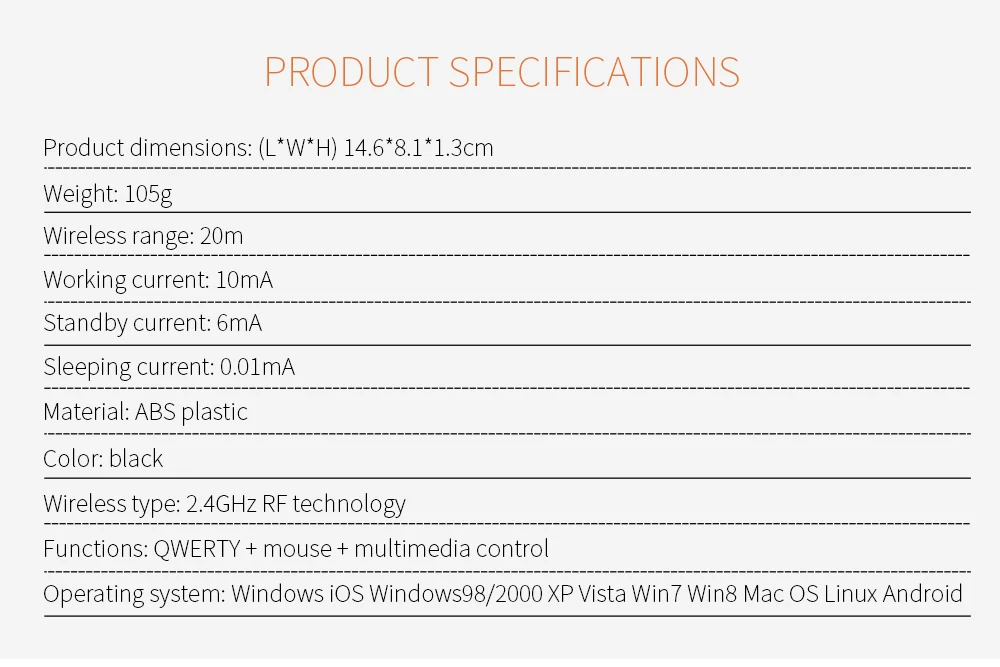 PRODUCT SPECIFICATIONS

Product dimensions: (L*W*H) 14.6*8.1*1.3cm

Weight: 105g

Wireless range: 20m

Working current: 10mA

Standby current: 6mA

Sleeping current: 0.01mA

Material: ABS plastic

Color: black

Wireless type: 2.4GHz RF technology

Functions: QWERTY + mouse + multimedia control

Operating system: Windows iOS Windows98/2000 XP Vista Win7 Win8 Mac OS Linux Android